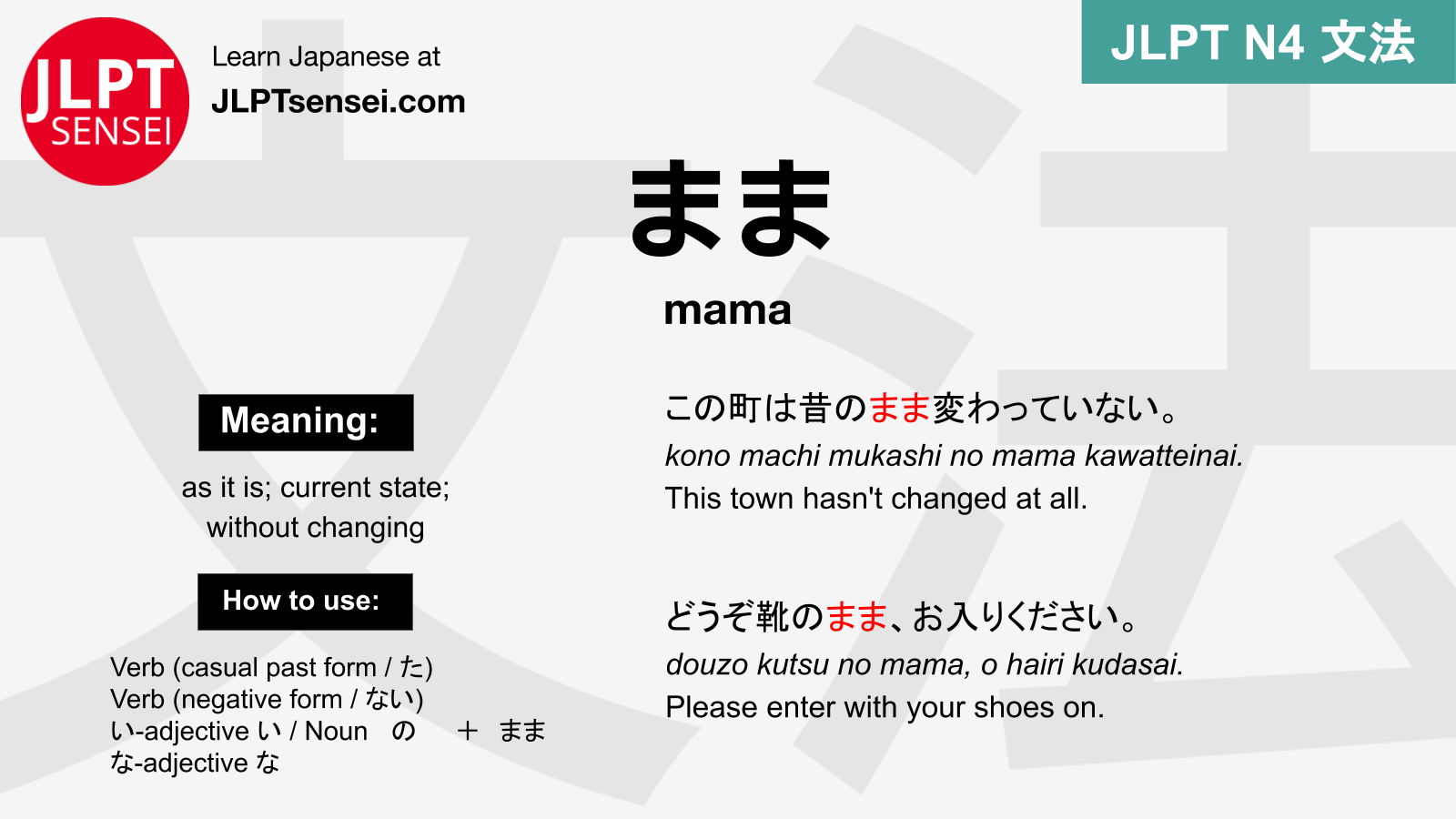 JLPT SENSEI

Learn Japanese at
JLPTsensei.com

JLPT N4 文法

まま

mama

Meaning:

as it is; current state; without changing

How to use:

Verb (casual past form / た)
Verb (negative form / ない)
い-adjective い / Noun の ＋ まま
な-adjective な

この町は昔のまま変わっていない。
kono machi mukashi no mama kawatteinai.
This town hasn't changed at all.

どうぞ靴のまま、お入りください。
douzo kutsu no mama, o hairi kudasai.
Please enter with your shoes on.